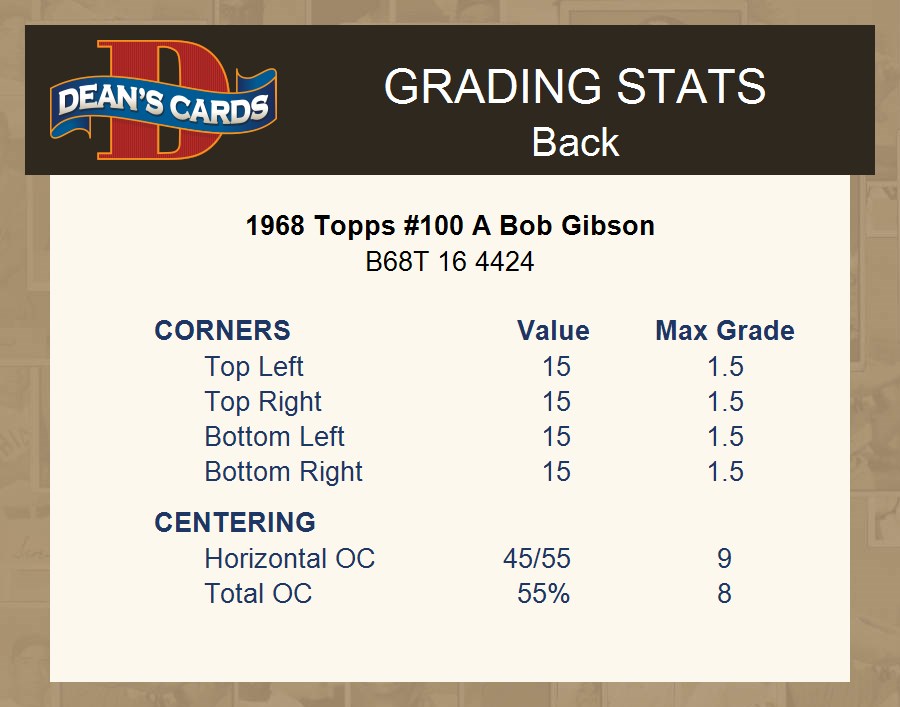 DEAN'S CARDS

GRADING STATS
Back

1968 Topps #100 A Bob Gibson
B68T 16 4424

| CORNERS | Value | Max Grade |
|---|---|---|
| Top Left | 15 | 1.5 |
| Top Right | 15 | 1.5 |
| Bottom Left | 15 | 1.5 |
| Bottom Right | 15 | 1.5 |
| CENTERING | | |
| Horizontal OC | 45/55 | 9 |
| Total OC | 55% | 8 |